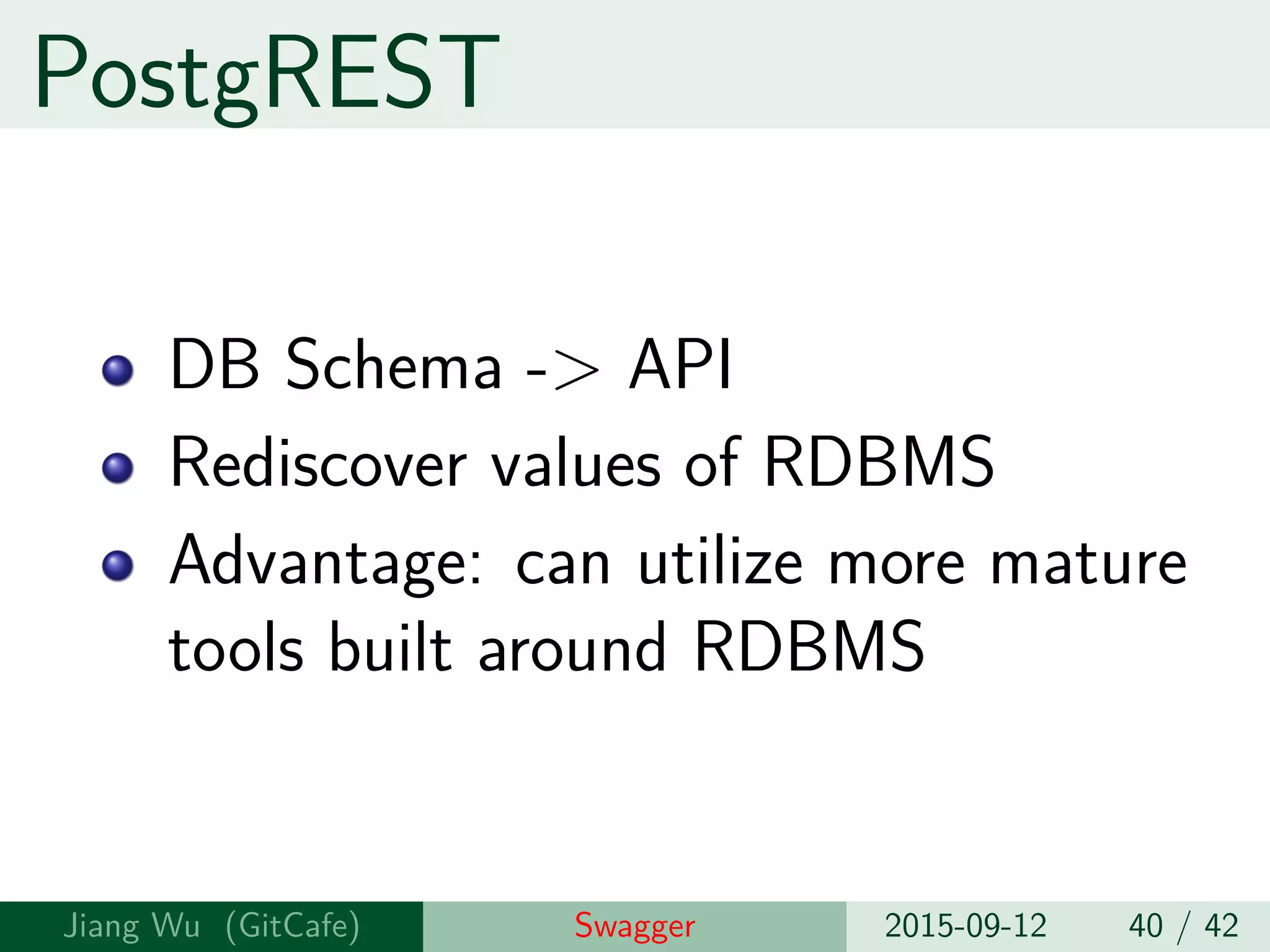 PostgREST

- DB Schema -> API
- Rediscover values of RDBMS
- Advantage: can utilize more mature tools built around RDBMS

Jiang Wu (GitCafe) Swagger 2015-09-12 40 / 42